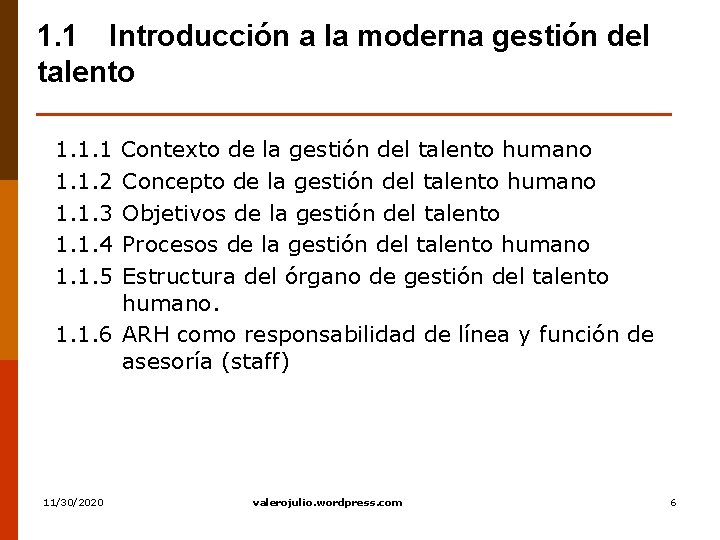 1.1 Introducción a la moderna gestión del talento

1.1.1 Contexto de la gestión del talento humano
1.1.2 Concepto de la gestión del talento humano
1.1.3 Objetivos de la gestión del talento
1.1.4 Procesos de la gestión del talento humano
1.1.5 Estructura del órgano de gestión del talento humano.
1.1.6 ARH como responsabilidad de línea y función de asesoría (staff)

11/30/2020 valerojulio.wordpress.com 6